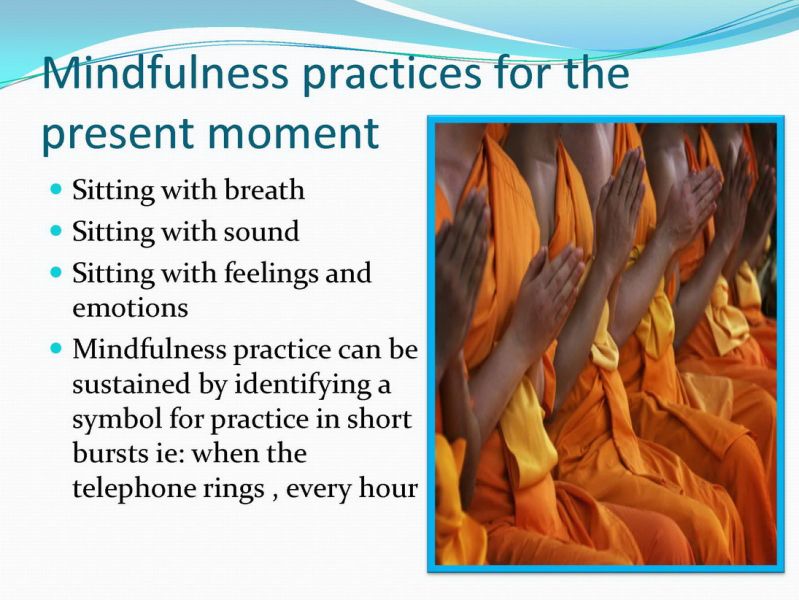 Mindfulness practices for the present moment

• Sitting with breath
• Sitting with sound
• Sitting with feelings and emotions
• Mindfulness practice can be sustained by identifying a symbol for practice in short bursts ie: when the telephone rings , every hour